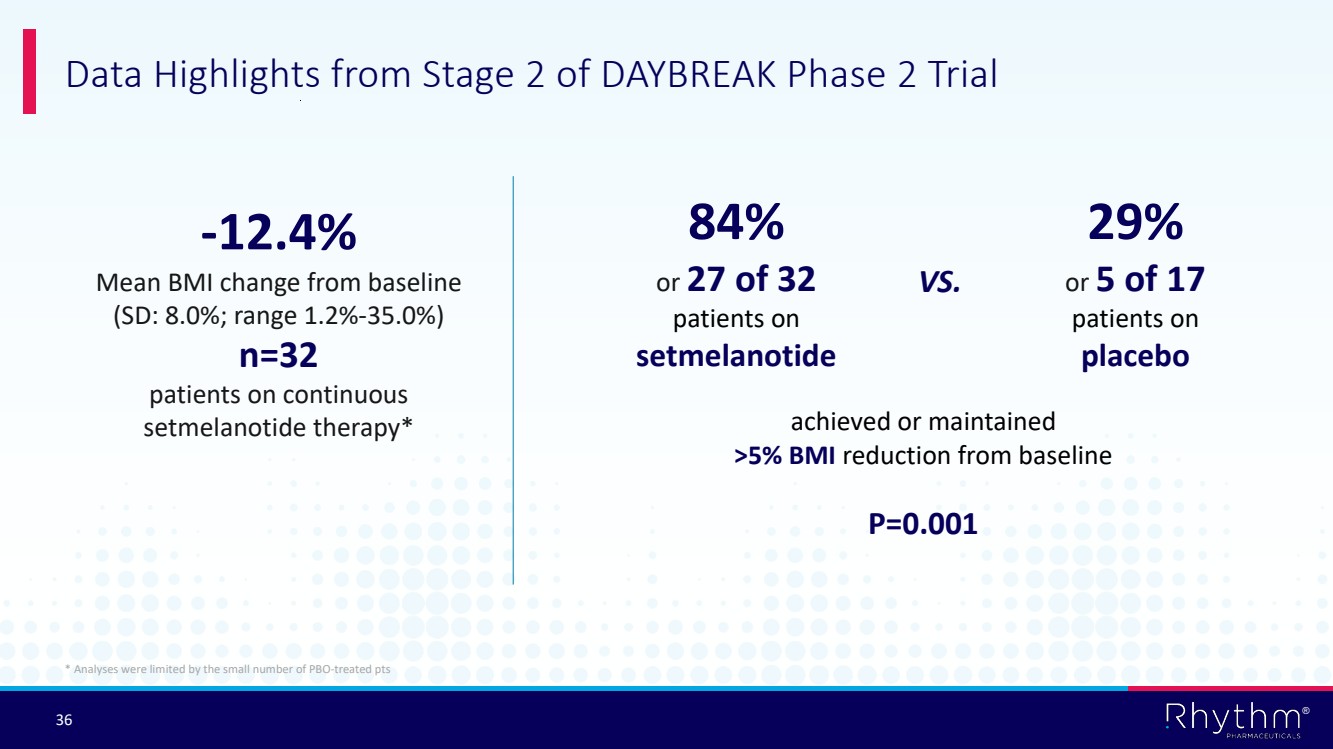 Data Highlights from Stage 2 of DAYBREAK Phase 2 Trial

-12.4%

Mean BMI change from baseline (SD: 8.0%; range 1.2%-35.0%)

n=32

patients on continuous setmelanotide therapy*

84%

or 27 of 32 patients on setmelanotide

vs.

29%

or 5 of 17 patients on placebo

achieved or maintained >5% BMI reduction from baseline

P=0.001

* Analyses were limited by the small number of PBO-treated pts

36

Rhythm® PHARMACEUTICALS